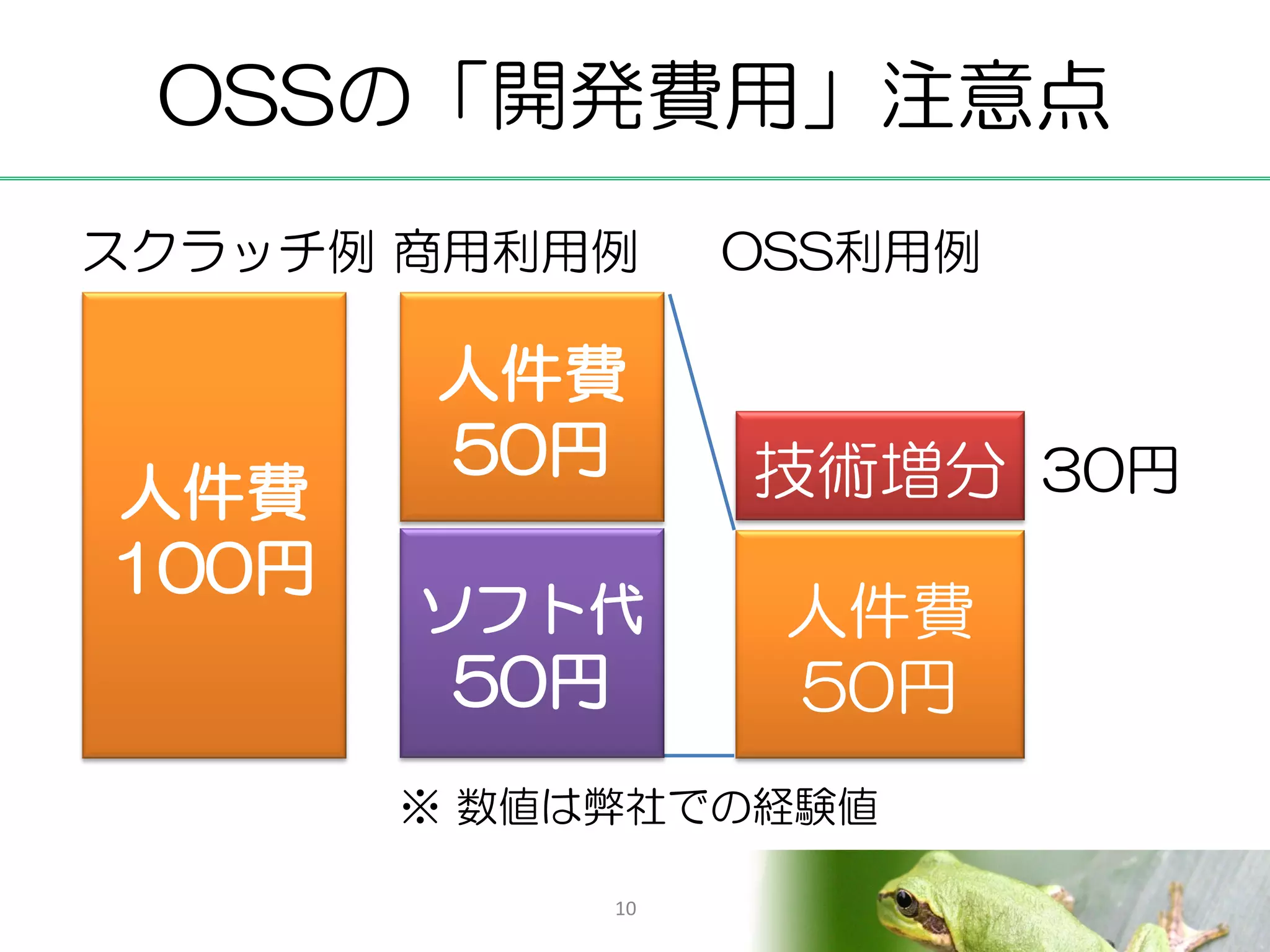 OSSの「開発費用」注意点

スクラッチ例 商用利用例 OSS利用例

人件費
100円

人件費
50円

ソフト代
50円

技術増分 30円

人件費
50円

※ 数値は弊社での経験値

10